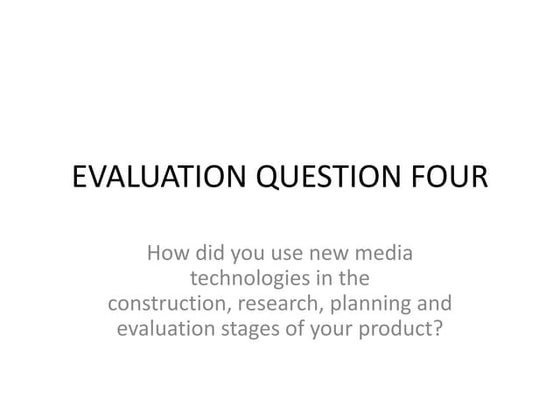 EVALUATION QUESTION FOUR

How did you use new media technologies in the construction, research, planning and evaluation stages of your product?